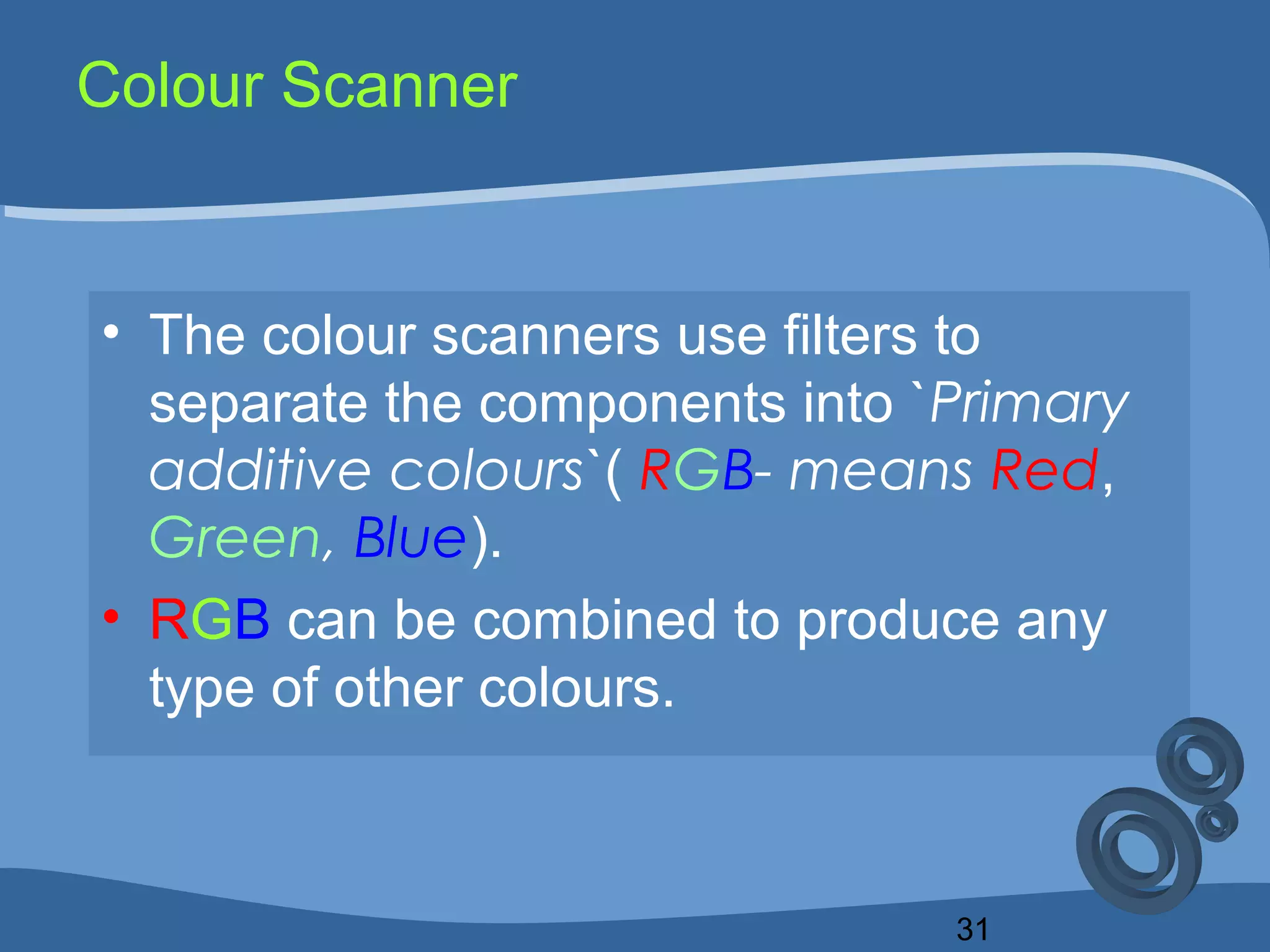 Colour Scanner

• The colour scanners use filters to separate the components into `Primary additive colours`( RGB- means Red, Green, Blue).

• RGB can be combined to produce any type of other colours.

31